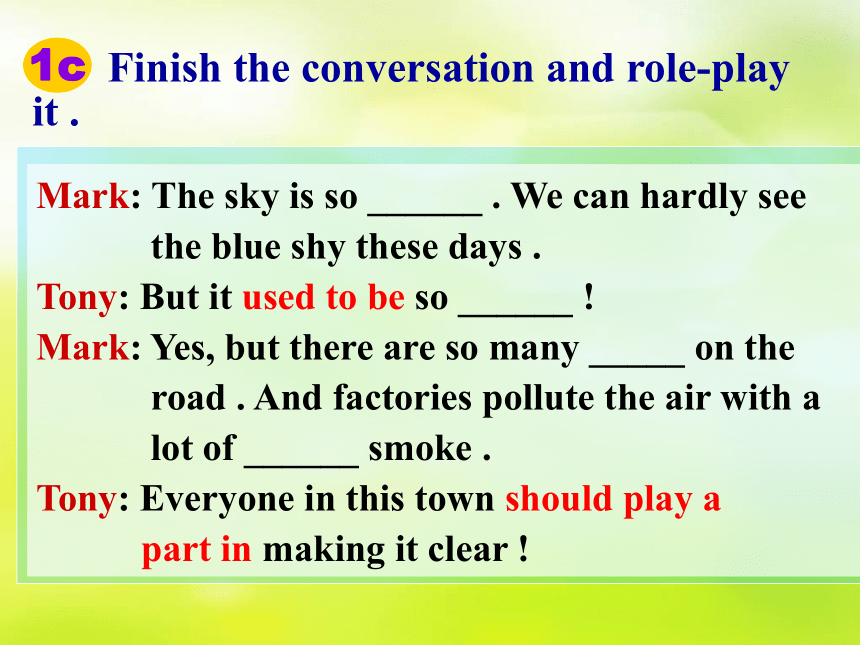 1c Finish the conversation and role-play it .

Mark: The sky is so ______ . We can hardly see the blue shy these days .

Tony: But it used to be so ______ !

Mark: Yes, but there are so many _____ on the road . And factories pollute the air with a lot of ______ smoke .

Tony: Everyone in this town should play a part in making it clear !